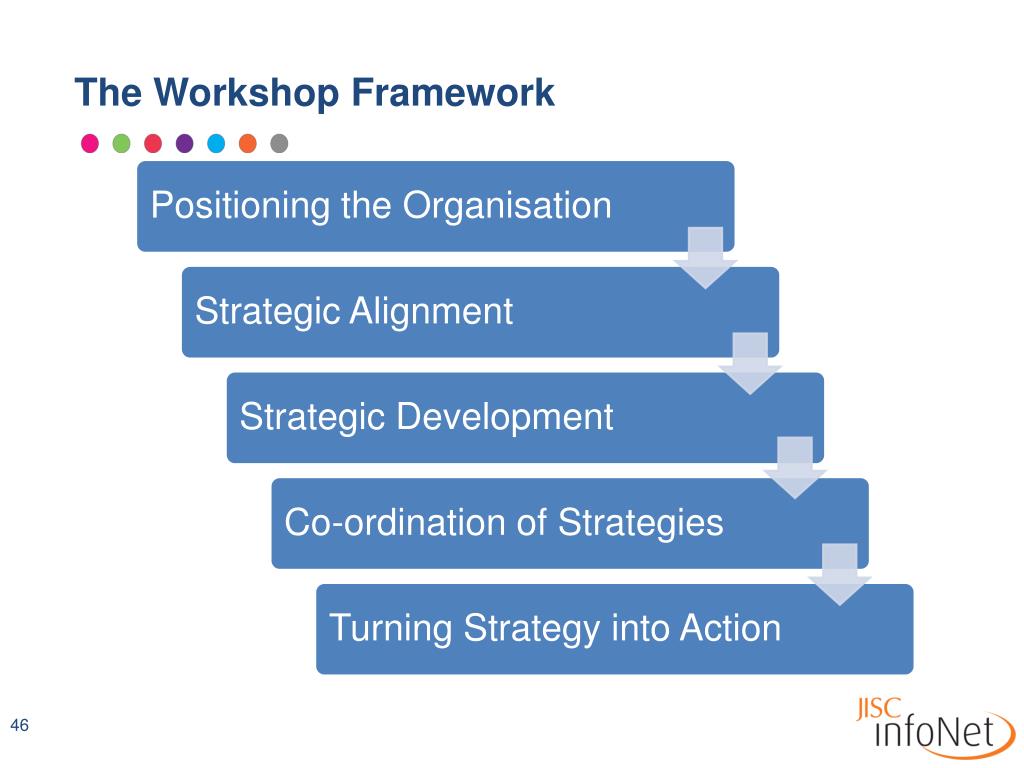 The Workshop Framework

Positioning the Organisation

Strategic Alignment

Strategic Development

Co-ordination of Strategies

Turning Strategy into Action

46

JISC infoNet